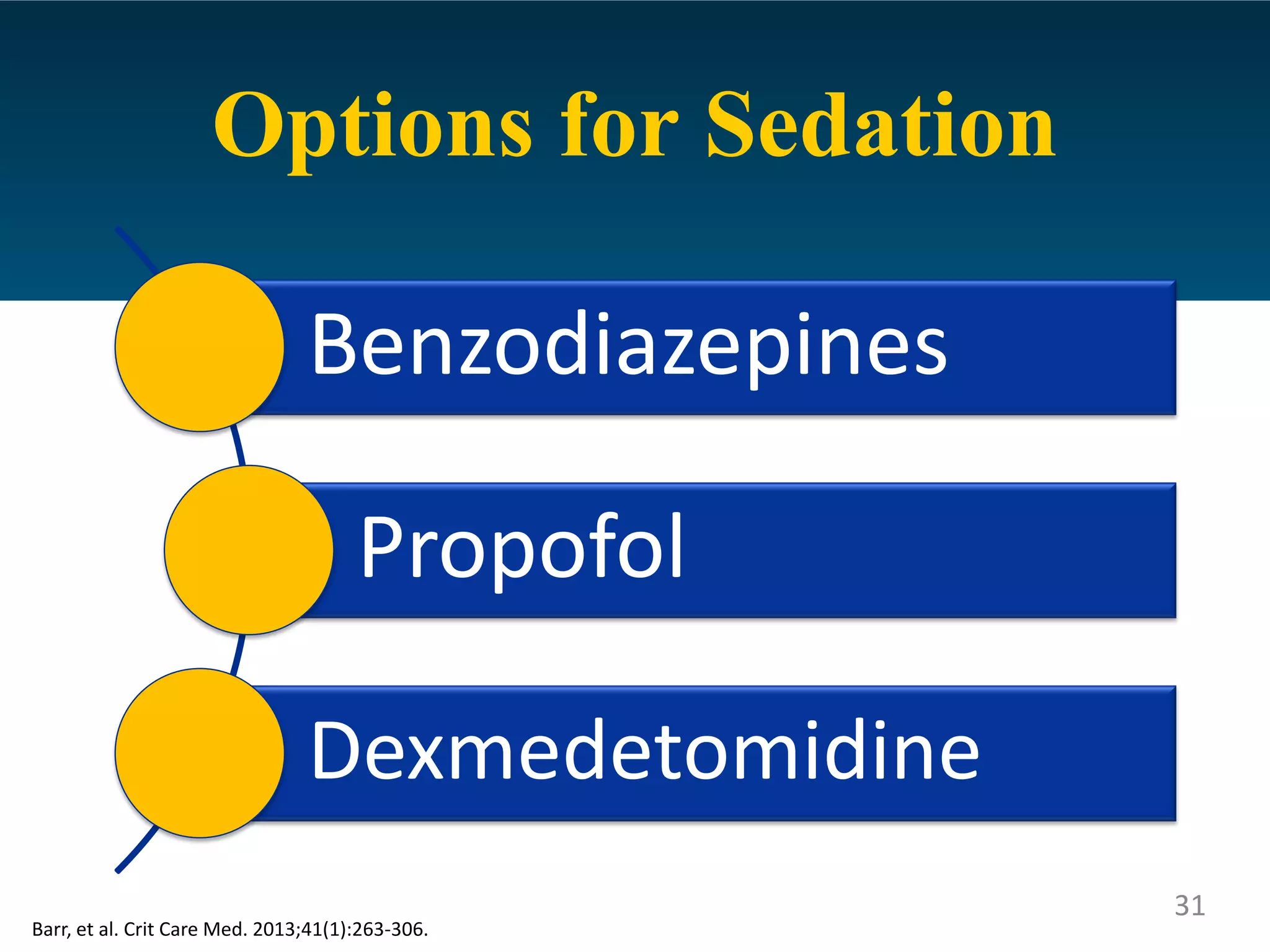 Options for Sedation

Benzodiazepines

Propofol

Dexmedetomidine

31

Barr, et al. Crit Care Med. 2013;41(1):263-306.